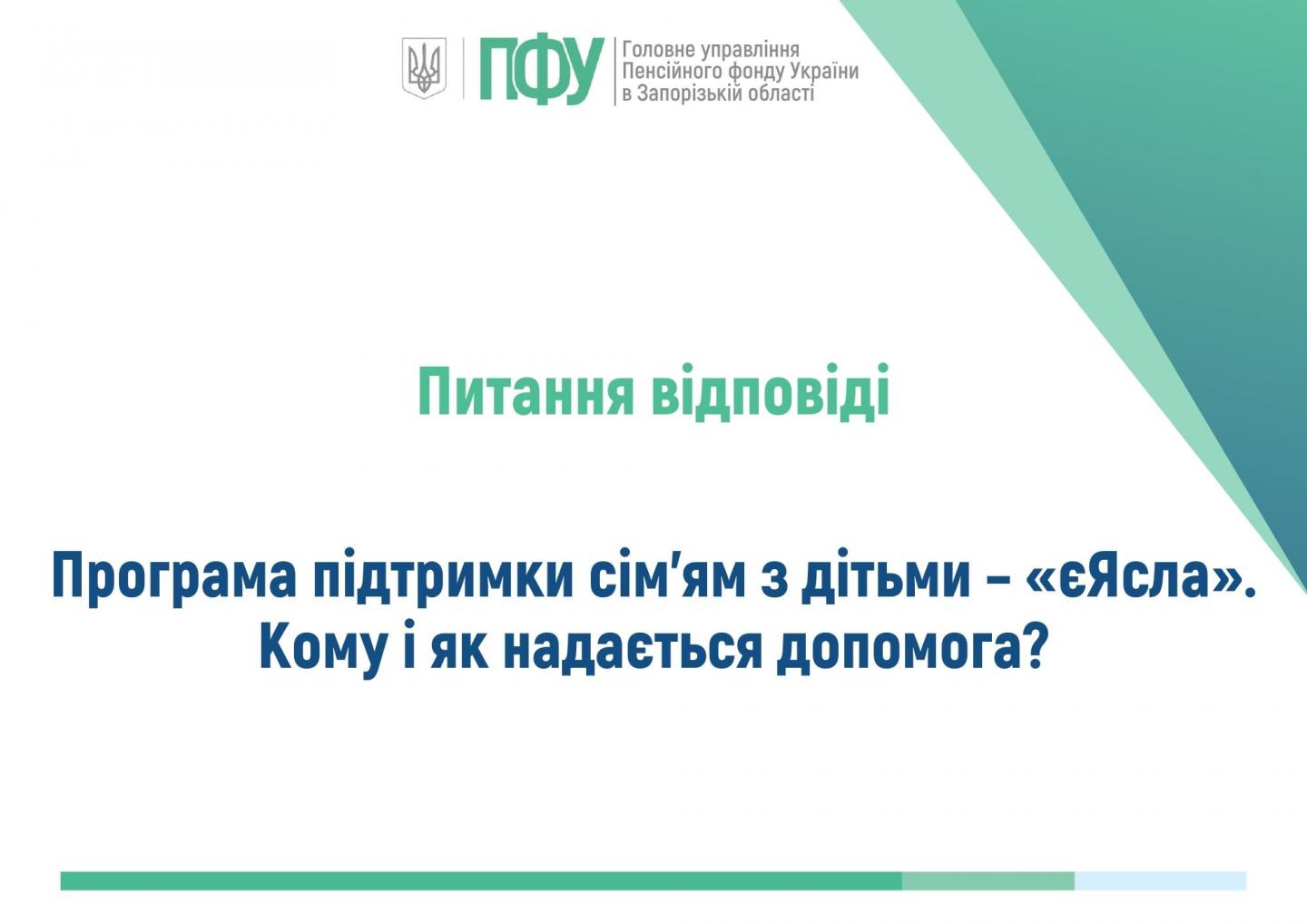 ПФУ Головне управління Пенсійного фонду України в Запорізькій області

Питання відповіді

Програма підтримки сім'ям з дітьми – «єЯсла». Кому і як надається допомога?